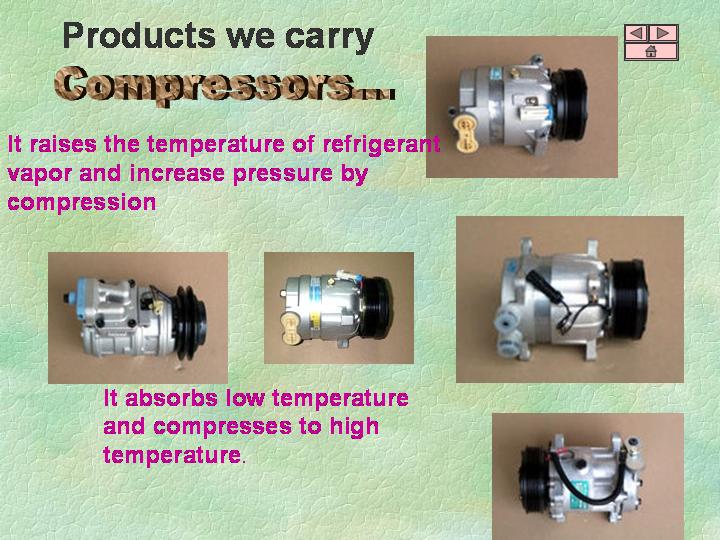 Products we carry

Compressors...

It raises the temperature of refrigerant vapor and increase pressure by compression

It absorbs low temperature and compresses to high temperature.